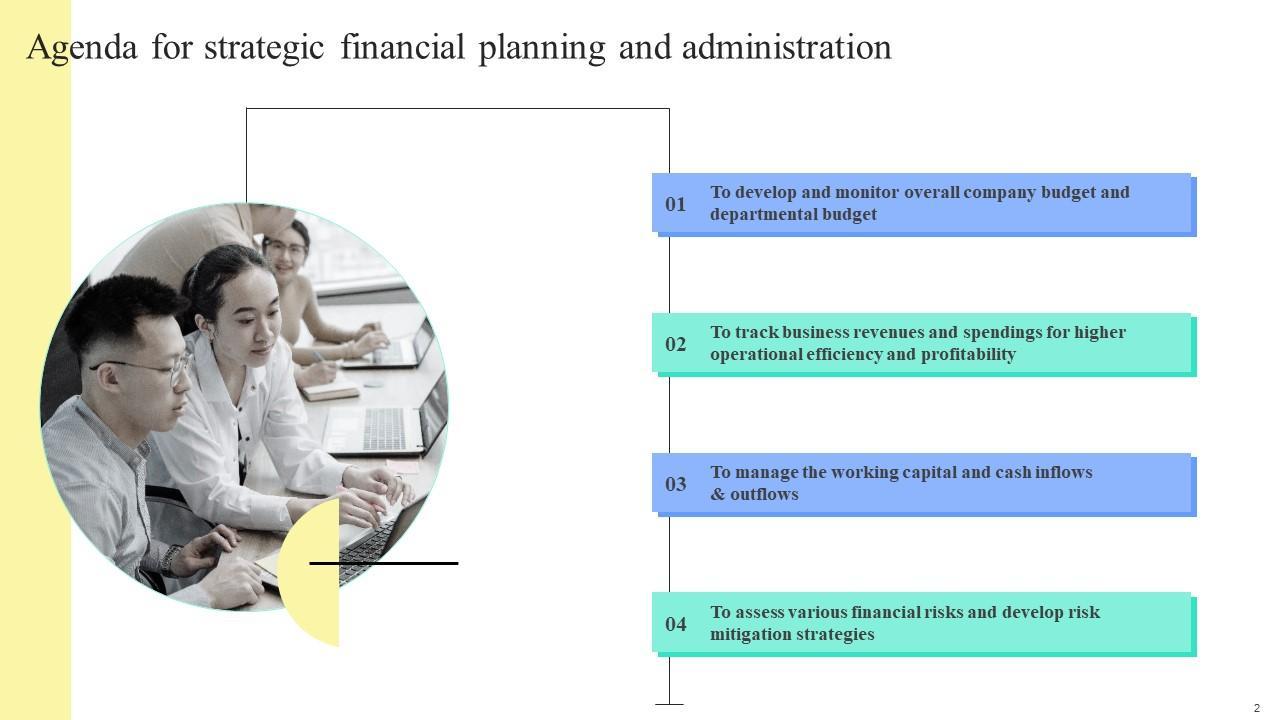 Agenda for strategic financial planning and administration

01 To develop and monitor overall company budget and departmental budget

02 To track business revenues and spendings for higher operational efficiency and profitability

03 To manage the working capital and cash inflows & outflows

04 To assess various financial risks and develop risk mitigation strategies

2